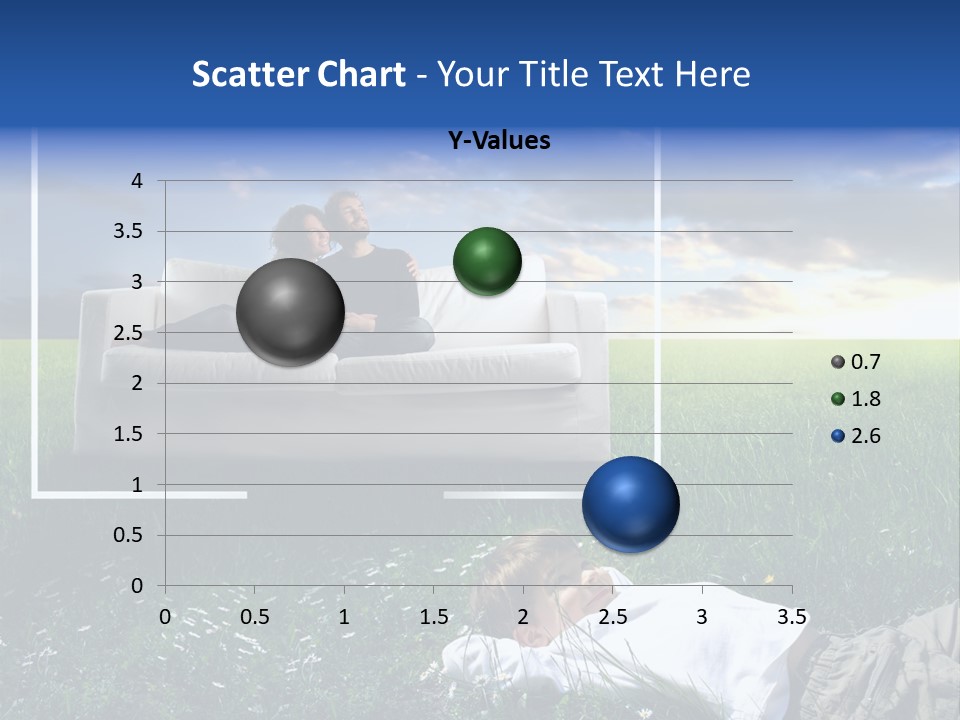 Scatter Chart - Your Title Text Here

Y-Values

4
3.5
3
2.5
2
1.5
1
0.5
0

0 0.5 1 1.5 2 2.5 3 3.5

0.7
1.8
2.6